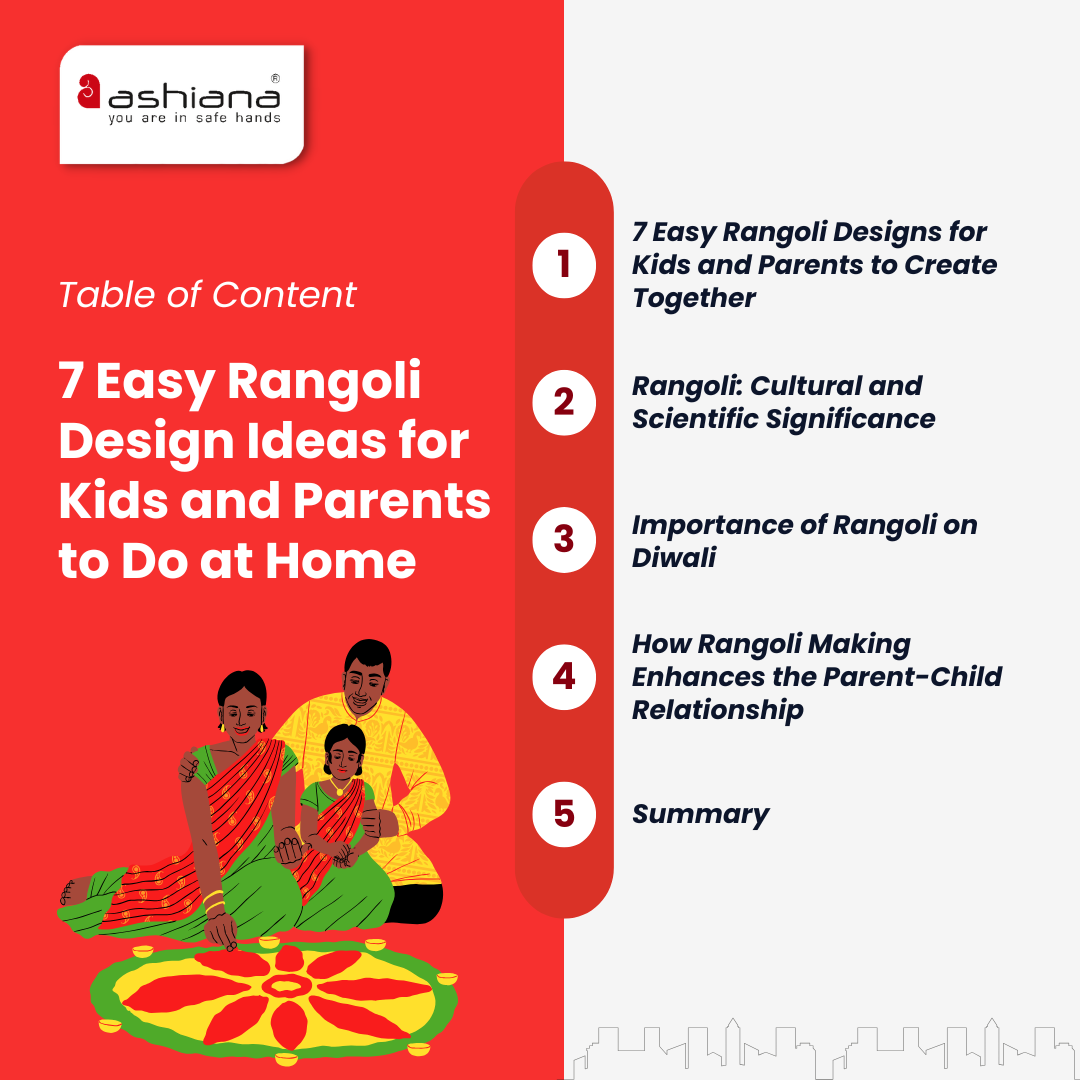 ashiana®
you are in safe hands

Table of Content

7 Easy Rangoli Design Ideas for Kids and Parents to Do at Home

1 7 Easy Rangoli Designs for Kids and Parents to Create Together

2 Rangoli: Cultural and Scientific Significance

3 Importance of Rangoli on Diwali

4 How Rangoli Making Enhances the Parent-Child Relationship

5 Summary